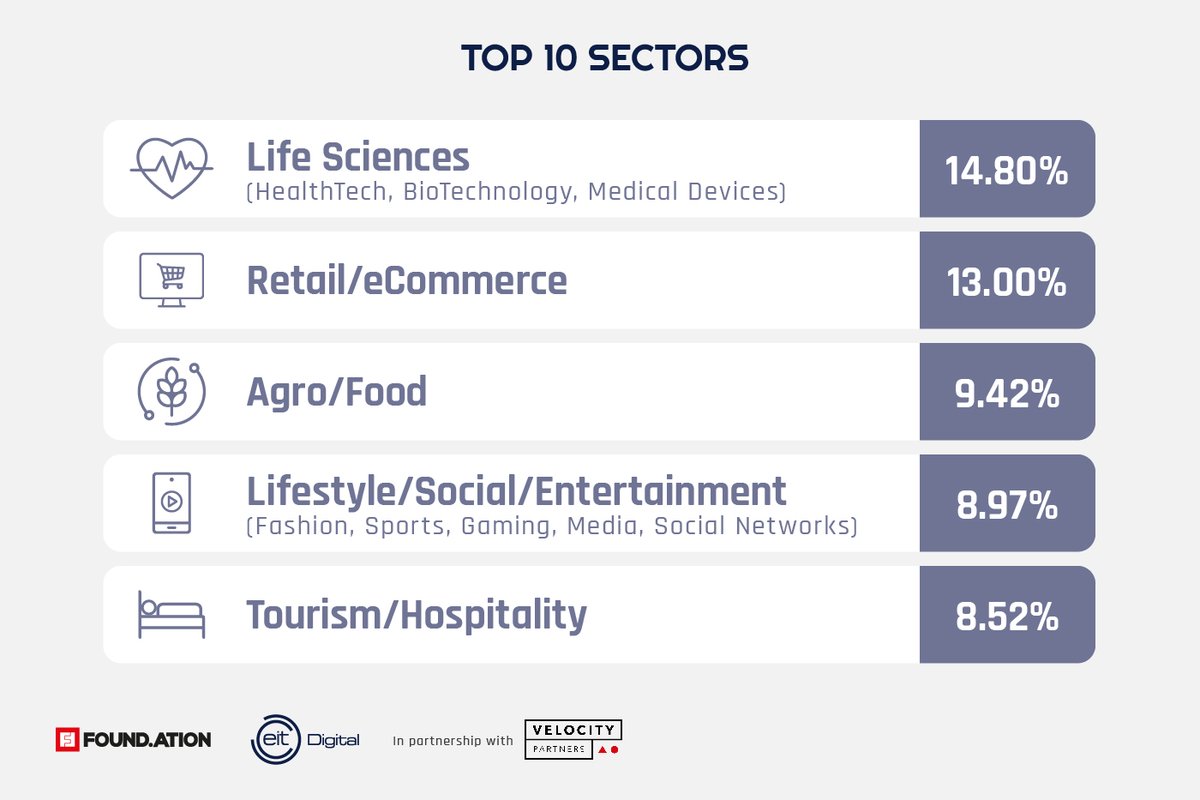 TOP 10 SECTORS

| | |
|---|---|
| Life Sciences (HealthTech, BioTechnology, Medical Devices) | 14.80% |
| Retail/eCommerce | 13.00% |
| Agro/Food | 9.42% |
| Lifestyle/Social/Entertainment (Fashion, Sports, Gaming, Media, Social Networks) | 8.97% |
| Tourism/Hospitality | 8.52% |

FOUND.ATION

eit Digital

In partnership with

VELOCITY PARTNERS